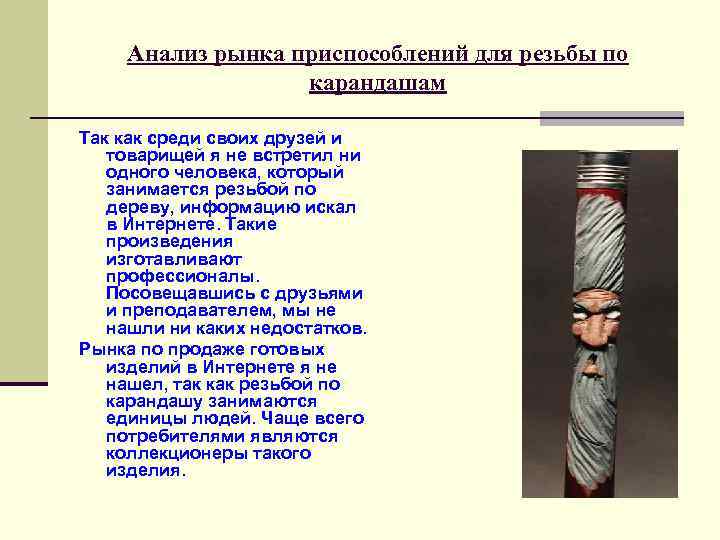 Анализ рынка приспособлений для резьбы по карандашам

Так как среди своих друзей и товарищей я не встретил ни одного человека, который занимается резьбой по дереву, информацию искал в Интернете. Такие произведения изготавливают профессионалы. Посовещавшись с друзьями и преподавателем, мы не нашли ни каких недостатков.

Рынка по продаже готовых изделий в Интернете я не нашел, так как резьбой по карандашу занимаются единицы людей. Чаще всего потребителями являются коллекционеры такого изделия.